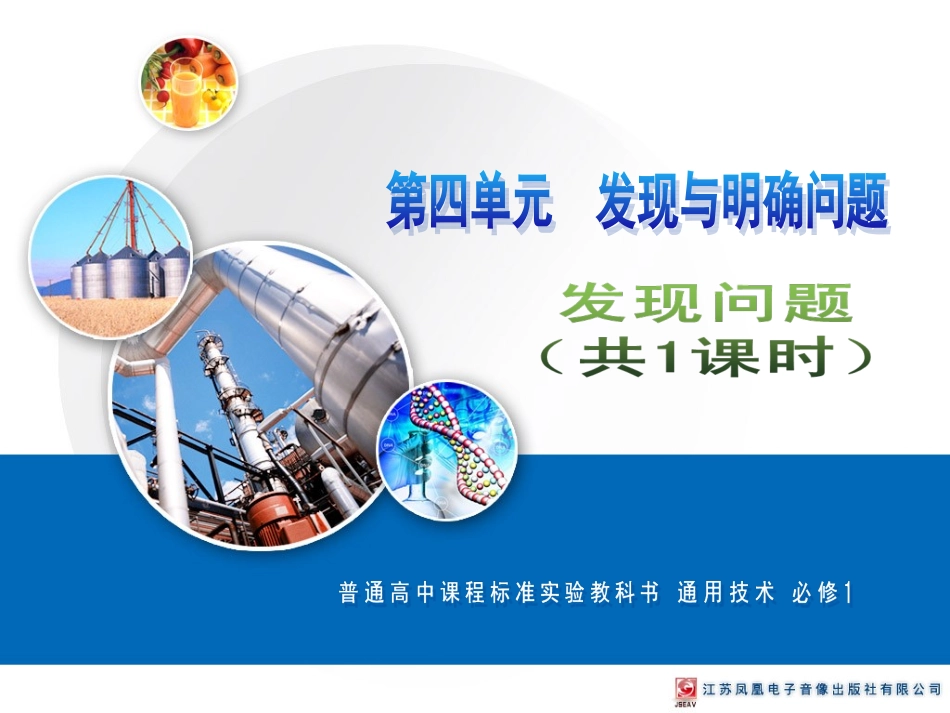 第四单元　发现与明确问题

发现问题
（共1课时）

普通高中课程标准实验教科书　通用技术　必修1

JSEAV 江苏凤凰电子音像出版社有限公司